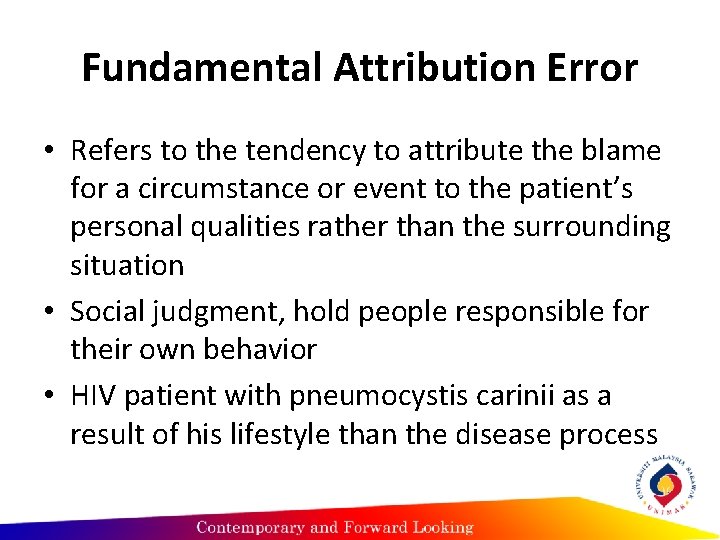 Fundamental Attribution Error

• Refers to the tendency to attribute the blame for a circumstance or event to the patient's personal qualities rather than the surrounding situation

• Social judgment, hold people responsible for their own behavior

• HIV patient with pneumocystis carinii as a result of his lifestyle than the disease process

UNIVERSITI MALAYSIA SARAWAK
UNIMAS

Contemporary and Forward Looking